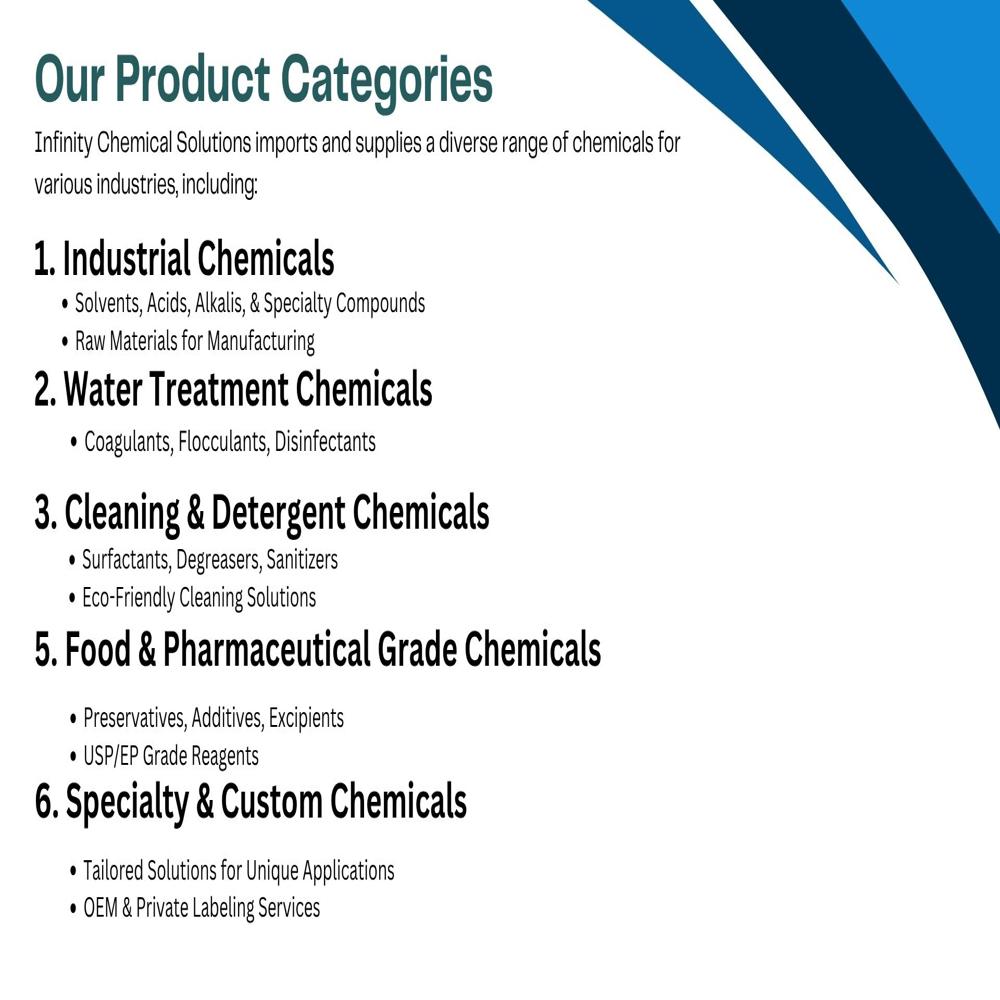 Our Product Categories

Infinity Chemical Solutions imports and supplies a diverse range of chemicals for various industries, including:

1. Industrial Chemicals

• Solvents, Acids, Alkalis, & Specialty Compounds
• Raw Materials for Manufacturing

2. Water Treatment Chemicals

• Coagulants, Flocculants, Disinfectants

3. Cleaning & Detergent Chemicals

• Surfactants, Degreasers, Sanitizers
• Eco-Friendly Cleaning Solutions

5. Food & Pharmaceutical Grade Chemicals

• Preservatives, Additives, Excipients
• USP/EP Grade Reagents

6. Specialty & Custom Chemicals

• Tailored Solutions for Unique Applications
• OEM & Private Labeling Services